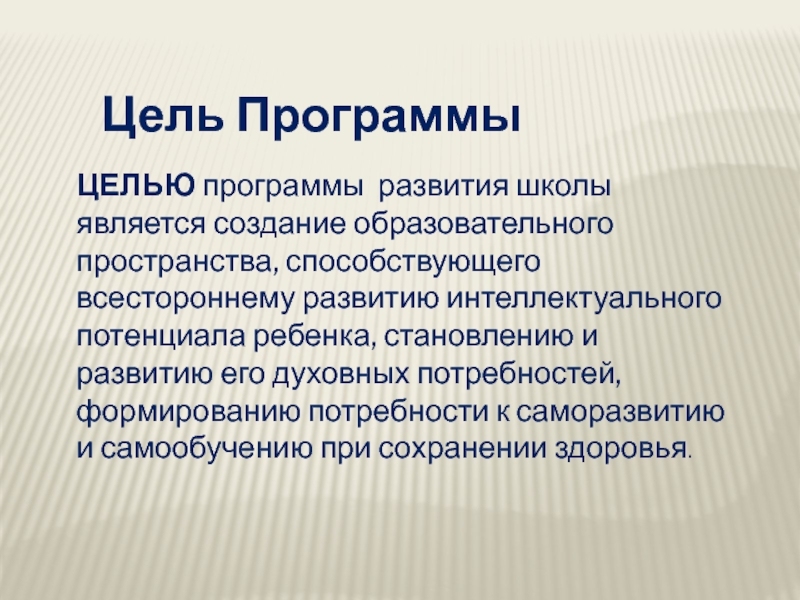 Цель Программы

ЦЕЛЬЮ программы развития школы является создание образовательного пространства, способствующего всестороннему развитию интеллектуального потенциала ребенка, становлению и развитию его духовных потребностей, формированию потребности к саморазвитию и самообучению при сохранении здоровья.